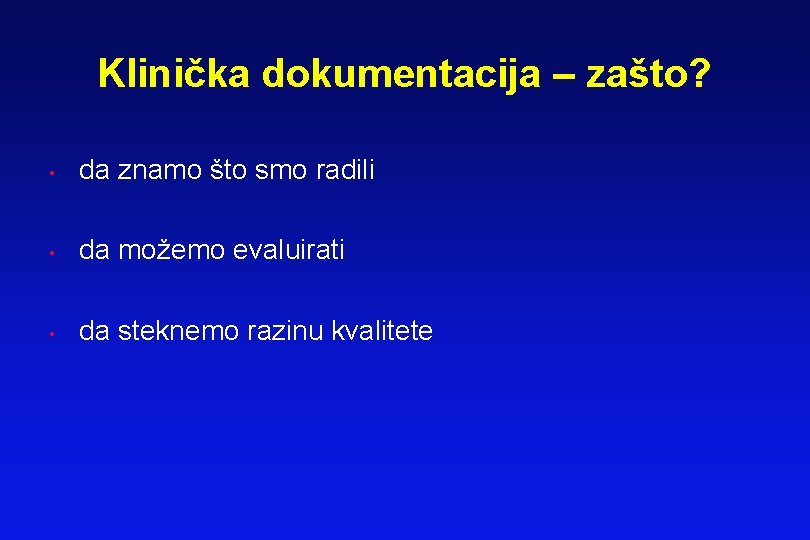 Klinička dokumentacija – zašto?

• da znamo što smo radili

• da možemo evaluirati

• da steknemo razinu kvalitete